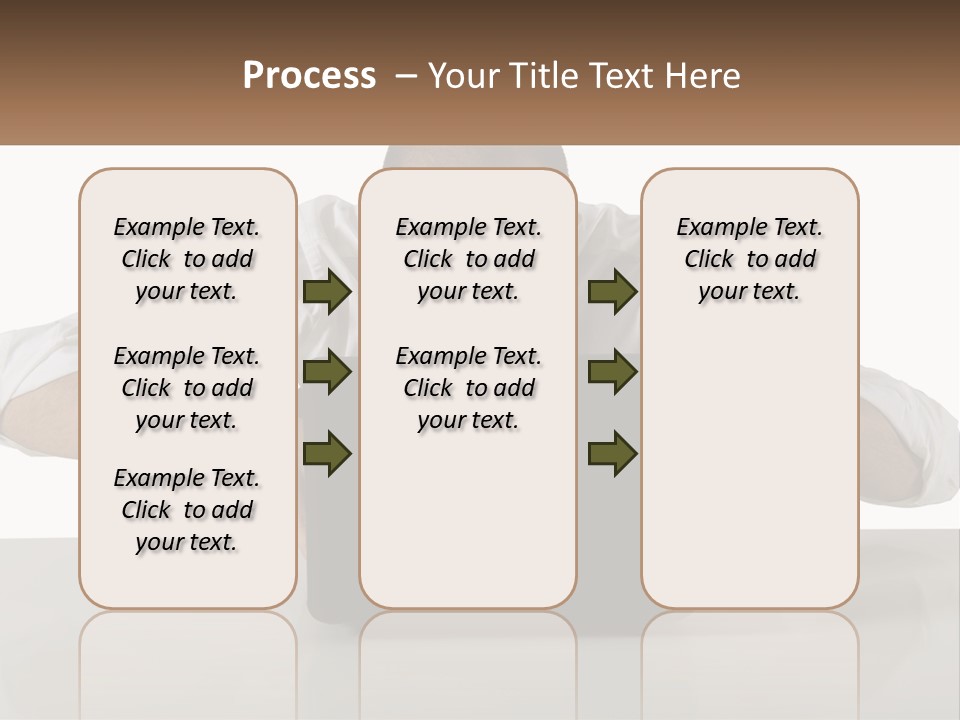 Process – Your Title Text Here

Example Text. Click to add your text.

Example Text. Click to add your text.

Example Text. Click to add your text.

Example Text. Click to add your text.

Example Text. Click to add your text.

Example Text. Click to add your text.